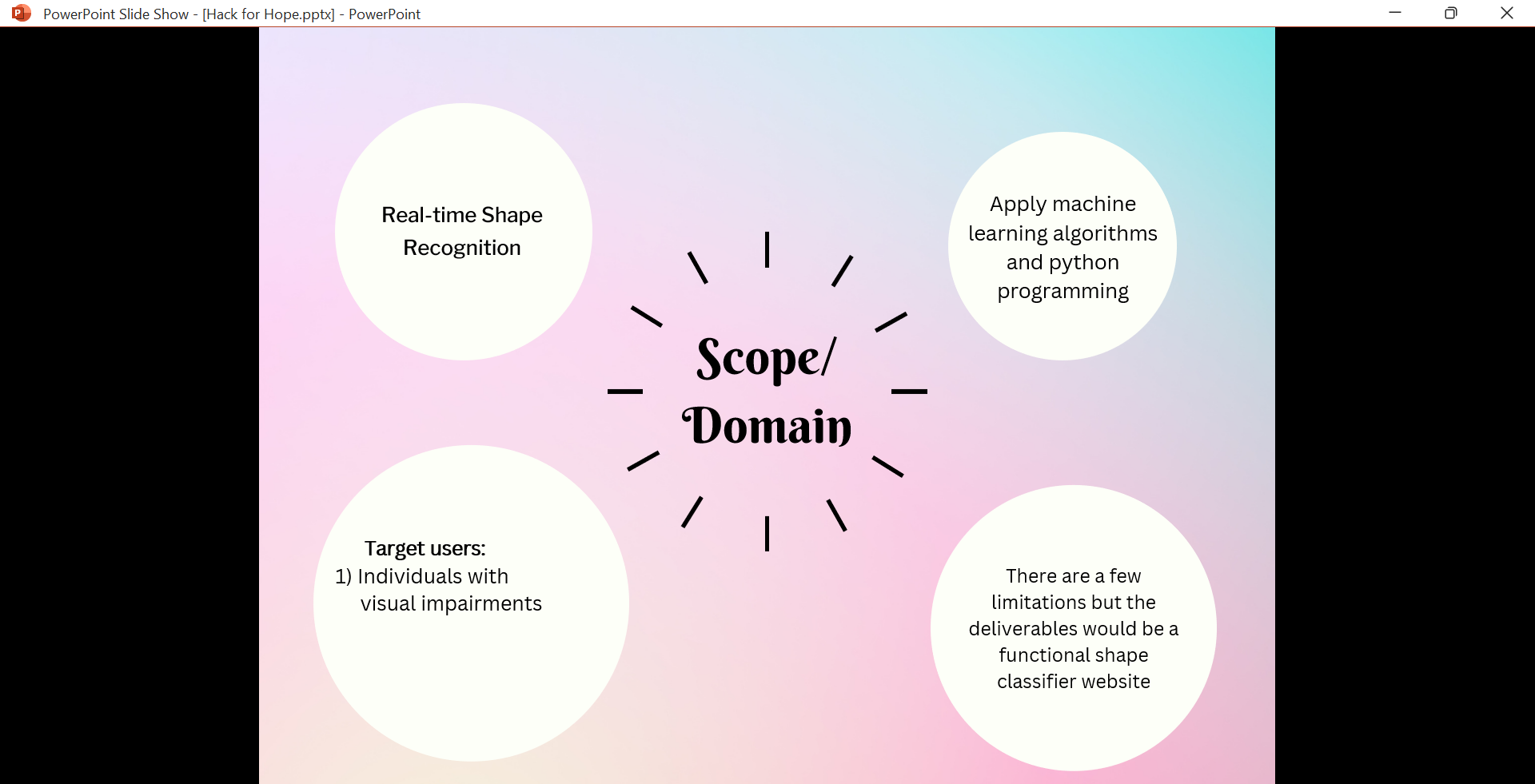 PowerPoint Slide Show - [Hack for Hope.pptx] - PowerPoint

Real-time Shape Recognition

Apply machine learning algorithms and python programming

Scope/ Domain

Target users:
1) Individuals with visual impairments

There are a few limitations but the deliverables would be a functional shape classifier website